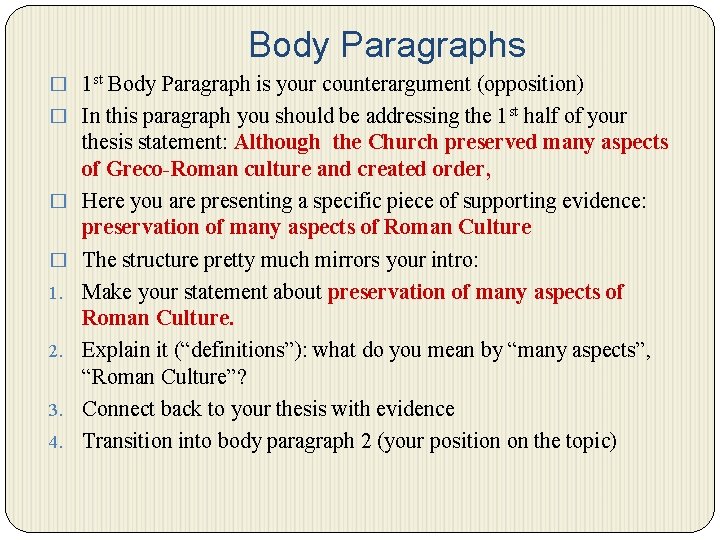 Body Paragraphs

□ 1st Body Paragraph is your counterargument (opposition)

□ In this paragraph you should be addressing the 1st half of your thesis statement: Although the Church preserved many aspects of Greco-Roman culture and created order,

□ Here you are presenting a specific piece of supporting evidence: preservation of many aspects of Roman Culture

□ The structure pretty much mirrors your intro:

1. Make your statement about preservation of many aspects of Roman Culture.

2. Explain it (“definitions”): what do you mean by “many aspects”, “Roman Culture”?

3. Connect back to your thesis with evidence

4. Transition into body paragraph 2 (your position on the topic)